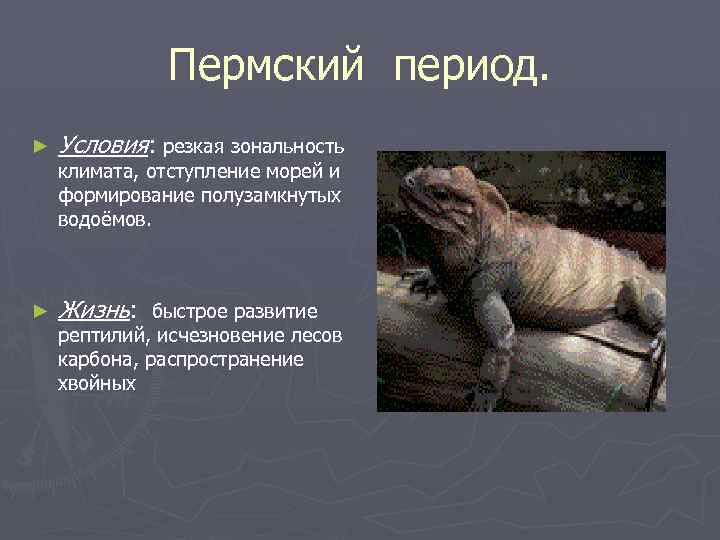 Пермский период.

► Условия: резкая зональность климата, отступление морей и формирование полузамкнутых водоёмов.

► Жизнь: быстрое развитие рептилий, исчезновение лесов карбона, распространение хвойных